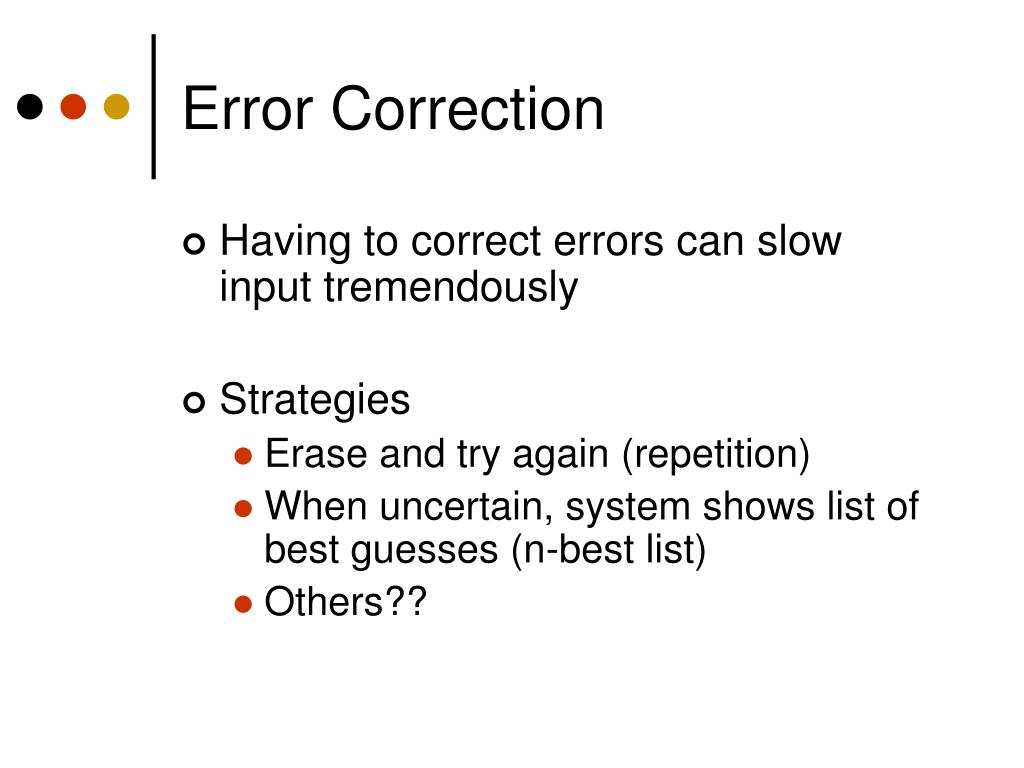 Error Correction

Having to correct errors can slow input tremendously

Strategies

Erase and try again (repetition)

When uncertain, system shows list of best guesses (n-best list)

Others??